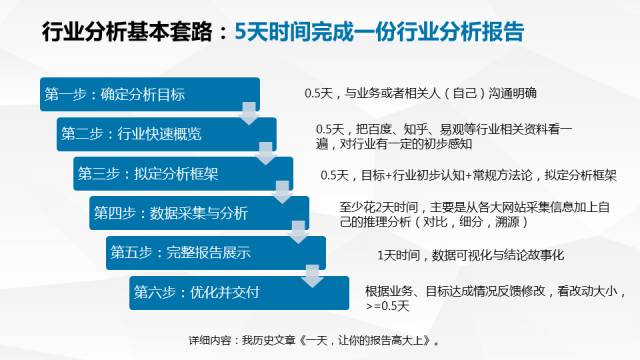 行业分析基本套路：5天时间完成一份行业分析报告

第一步：确定分析目标

0.5天，与业务或者相关人（自己）沟通明确

第二步：行业快速概览

0.5天，把百度、知乎、易观等行业相关资料看一遍，对行业有一定的初步感知

第三步：拟定分析框架

0.5天，目标+行业初步认知+常规方法论，拟定分析框架

第四步：数据采集与分析

至少花2天时间，主要是从各大网站采集信息加上自己的推理分析（对比，细分，溯源）

第五步：完整报告展示

1天时间，数据可视化与结论故事化

第六步：优化并交付

根据业务、目标达成情况反馈修改，看改动大小，>=0.5天

详细内容：我历史文章《一天，让你的报告高大上》。